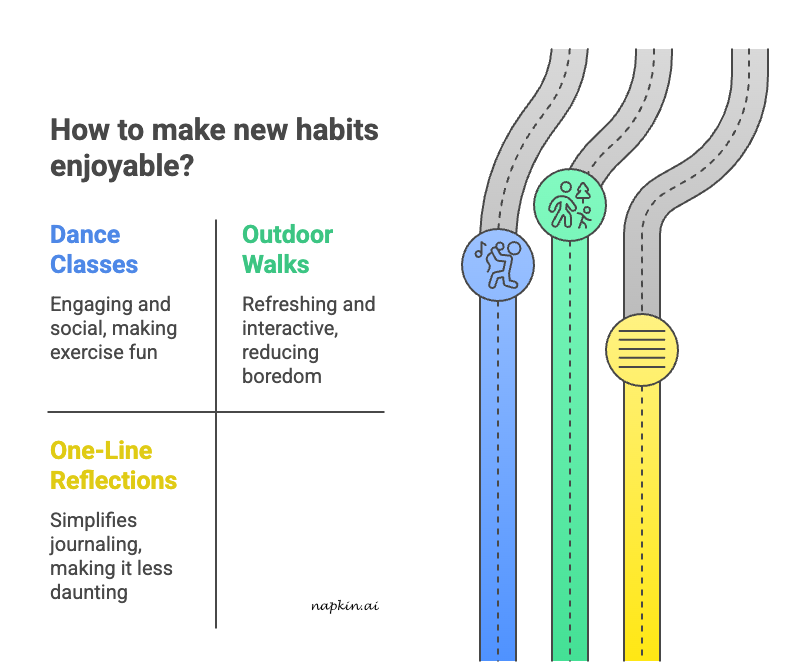 How to make new habits enjoyable?

Dance Classes

Engaging and social, making exercise fun

Outdoor Walks

Refreshing and interactive, reducing boredom

One-Line Reflections

Simplifies journaling, making it less daunting

napkin.ai